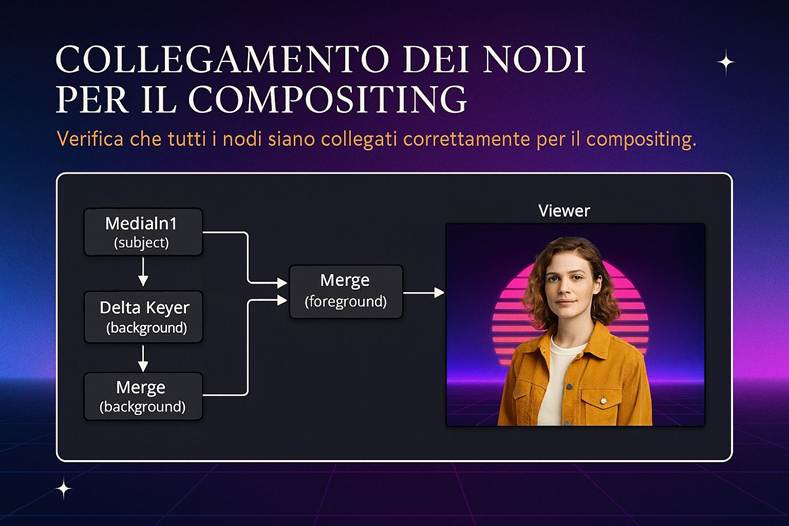 COLLEGAMENTO DEI NODI PER IL COMPOSITING

Verifica che tutti i nodi siano collegati correttamente per il compositing.

MediaIn1
(subject)

Delta Keyer
(background)

Merge
(background)

Merge
(foreground)

Viewer